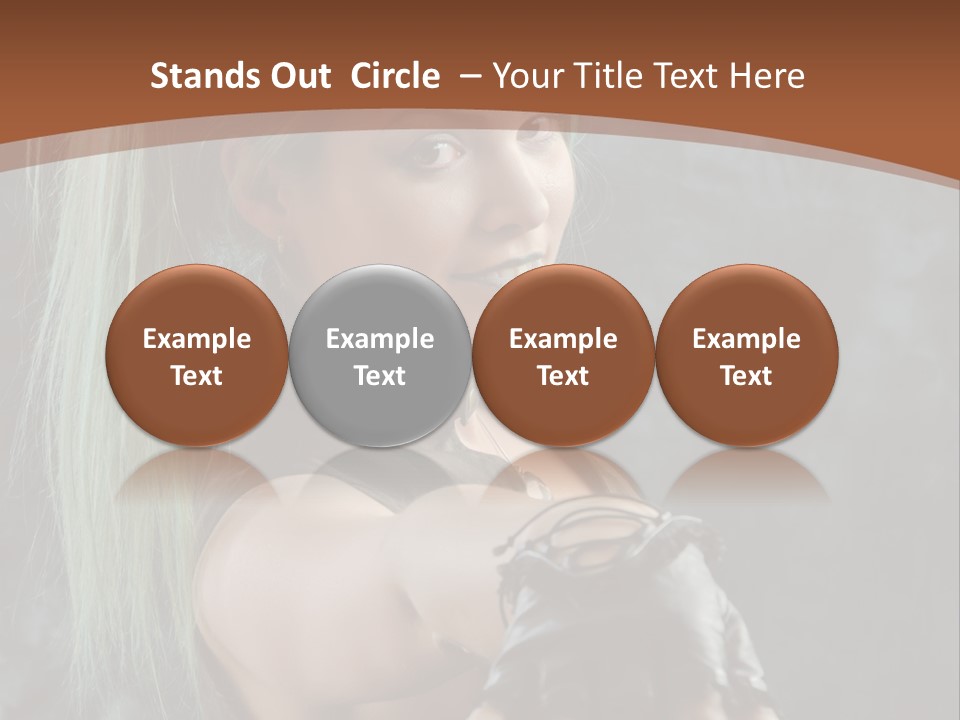 Stands Out Circle – Your Title Text Here

Example Text

Example Text

Example Text

Example Text